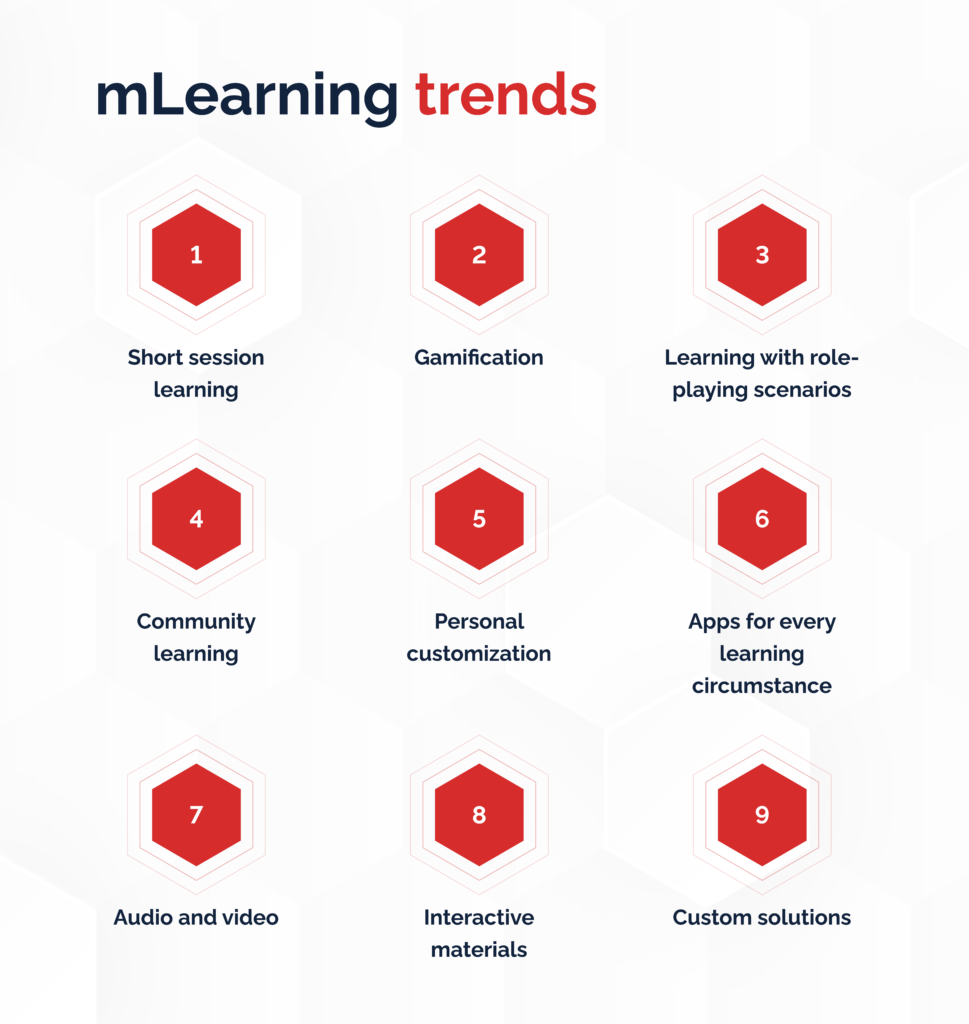 mLearning trends

1

Short session learning

2

Gamification

3

Learning with role-playing scenarios

4

Community learning

5

Personal customization

6

Apps for every learning circumstance

7

Audio and video

8

Interactive materials

9

Custom solutions